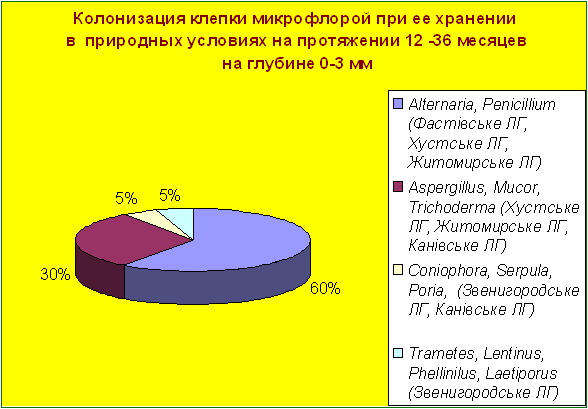 Колонизация клепки микрофлорой при ее хранении в природных условиях на протяжении 12 -36 месяцев на глубине 0-3 мм

5%
5%
30%
60%

Alternaria, Penicillium (Фастівське ЛГ, Хустське ЛГ, Житомирське ЛГ)

Aspergillus, Mucor, Trichoderma (Хустське ЛГ, Житомирське ЛГ, Канівське ЛГ)

Coniophora, Serpula, Poria, (Звенигородське ЛГ, Канівське ЛГ)

Trametes, Lentinus, Phellinilus, Laetiporus (Звенигородське ЛГ)